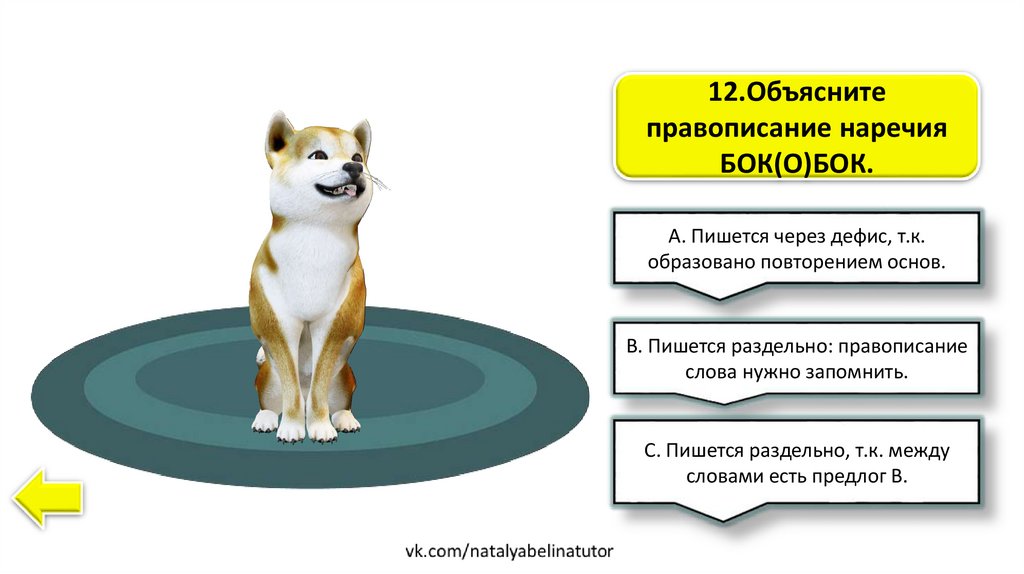 12.Объясните правописание наречия БОК(О)БОК.

А. Пишется через дефис, т.к. образовано повторением основ.

В. Пишется раздельно: правописание слова нужно запомнить.

С. Пишется раздельно, т.к. между словами есть предлог В.

vk.com/natalyabelinatutor